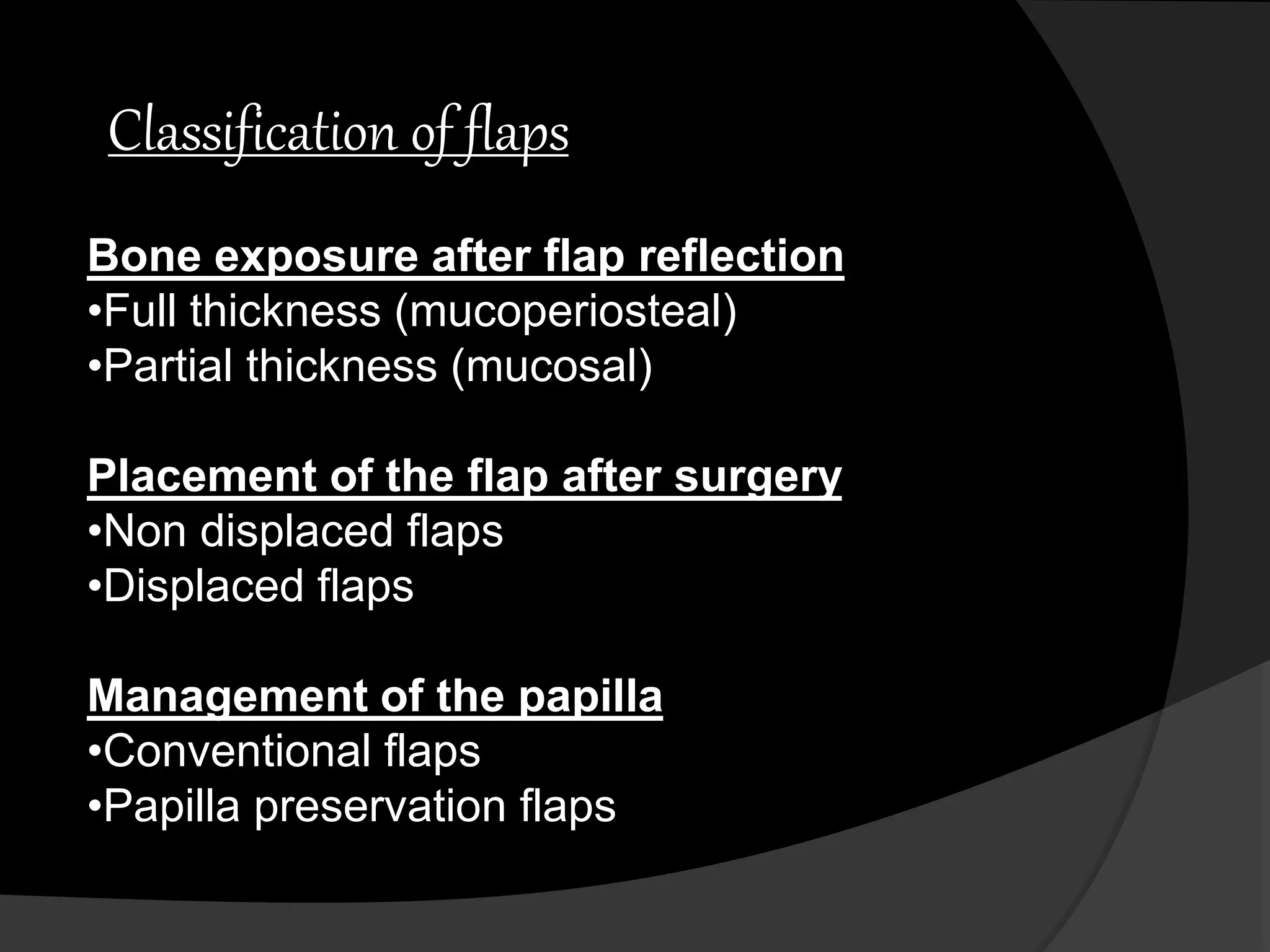 Classification of flaps

Bone exposure after flap reflection
•Full thickness (mucoperiosteal)
•Partial thickness (mucosal)

Placement of the flap after surgery
•Non displaced flaps
•Displaced flaps

Management of the papilla
•Conventional flaps
•Papilla preservation flaps